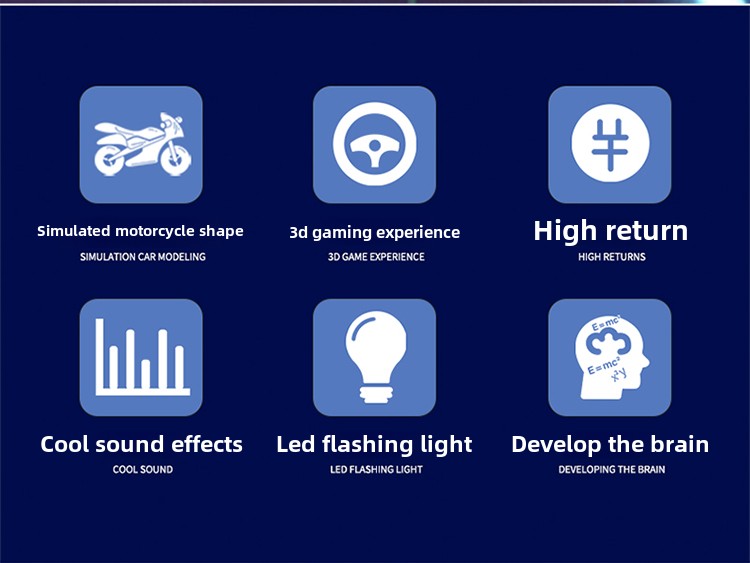 Simulated motorcycle shape
SIMULATION CAR MODELING

3d gaming experience
3D GAME EXPERIENCE

High return
HIGH RETURNS

Cool sound effects
COOL SOUND

Led flashing light
LED FLASHING LIGHT

$E=mc^2$
$E=mc^2$
$x^2y$

Develop the brain
DEVELOPING THE BRAIN